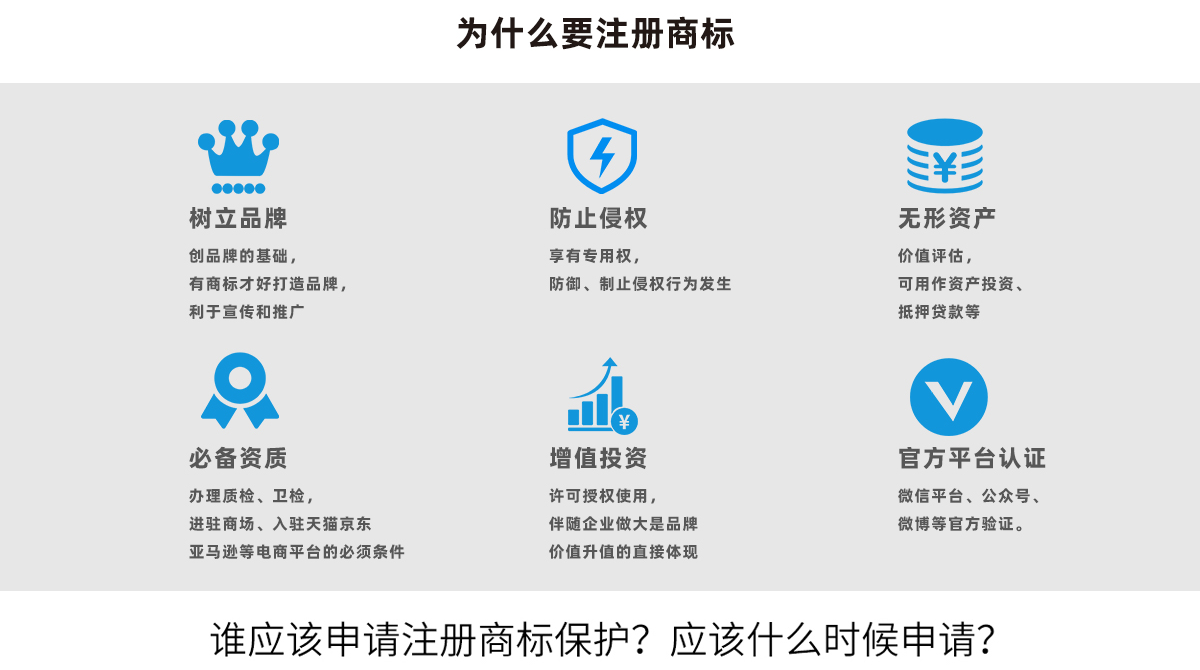 为什么要注册商标

树立品牌

创品牌的基础，
有商标才好打造品牌，
利于宣传和推广

防止侵权

享有专用权，
防御、制止侵权行为发生

无形资产

价值评估，
可用作资产投资、
抵押贷款等

必备资质

办理质检、卫检，
进驻商场、入驻天猫京东
亚马逊等电商平台的必须条件

增值投资

许可授权使用，
伴随企业做大是品牌
价值升值的直接体现

官方平台认证

微信平台、公众号、
微博等官方验证。

谁应该申请注册商标保护？应该什么时候申请？